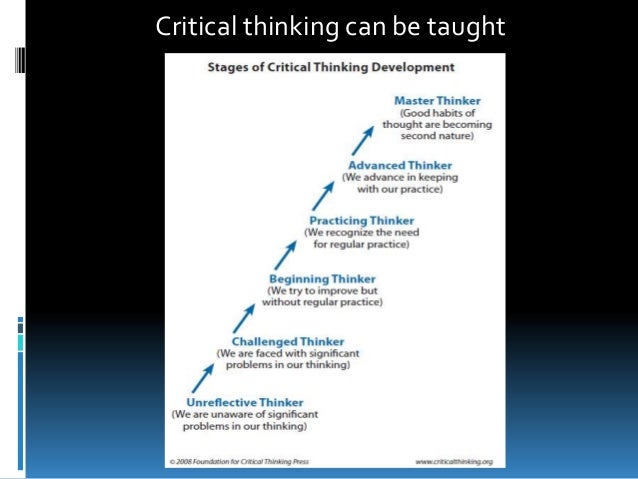 Critical thinking can be taught

Stages of Critical Thinking Development

Master Thinker
(Good habits of thought are becoming second nature)

Advanced Thinker
(We advance in keeping with our practice)

Practicing Thinker
(We recognize the need for regular practice)

Beginning Thinker
(We try to improve but without regular practice)

Challenged Thinker
(We are faced with significant problems in our thinking)

Unreflective Thinker
(We are unaware of significant problems in our thinking)

© 2008 Foundation for Critical Thinking Press

www.criticalthinking.org